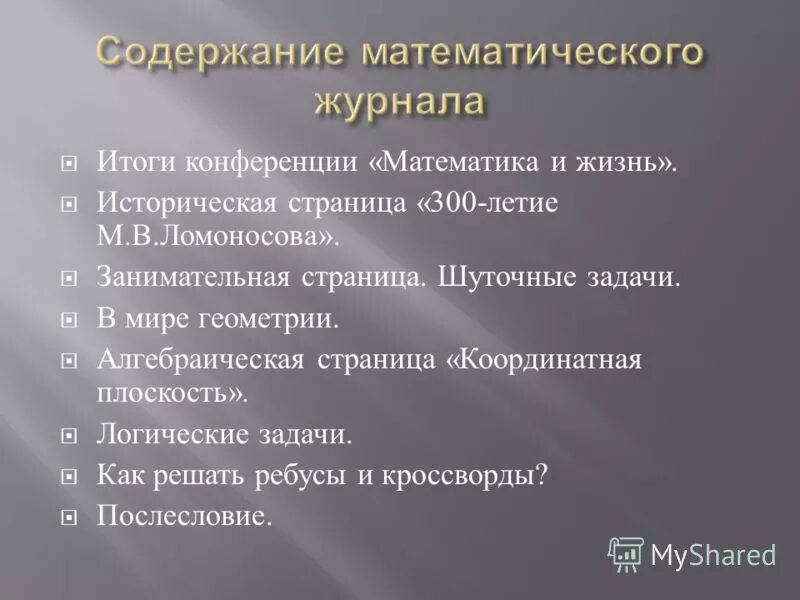 Содержание математического журнала

Итоги конференции «Математика и жизнь».

Историческая страница «300-летие М.В.Ломоносова».

Занимательная страница. Шуточные задачи.

В мире геометрии.

Алгебраическая страница «Координатная плоскость».

Логические задачи.

Как решать ребусы и кроссворды?

Послесловие.

MyShared